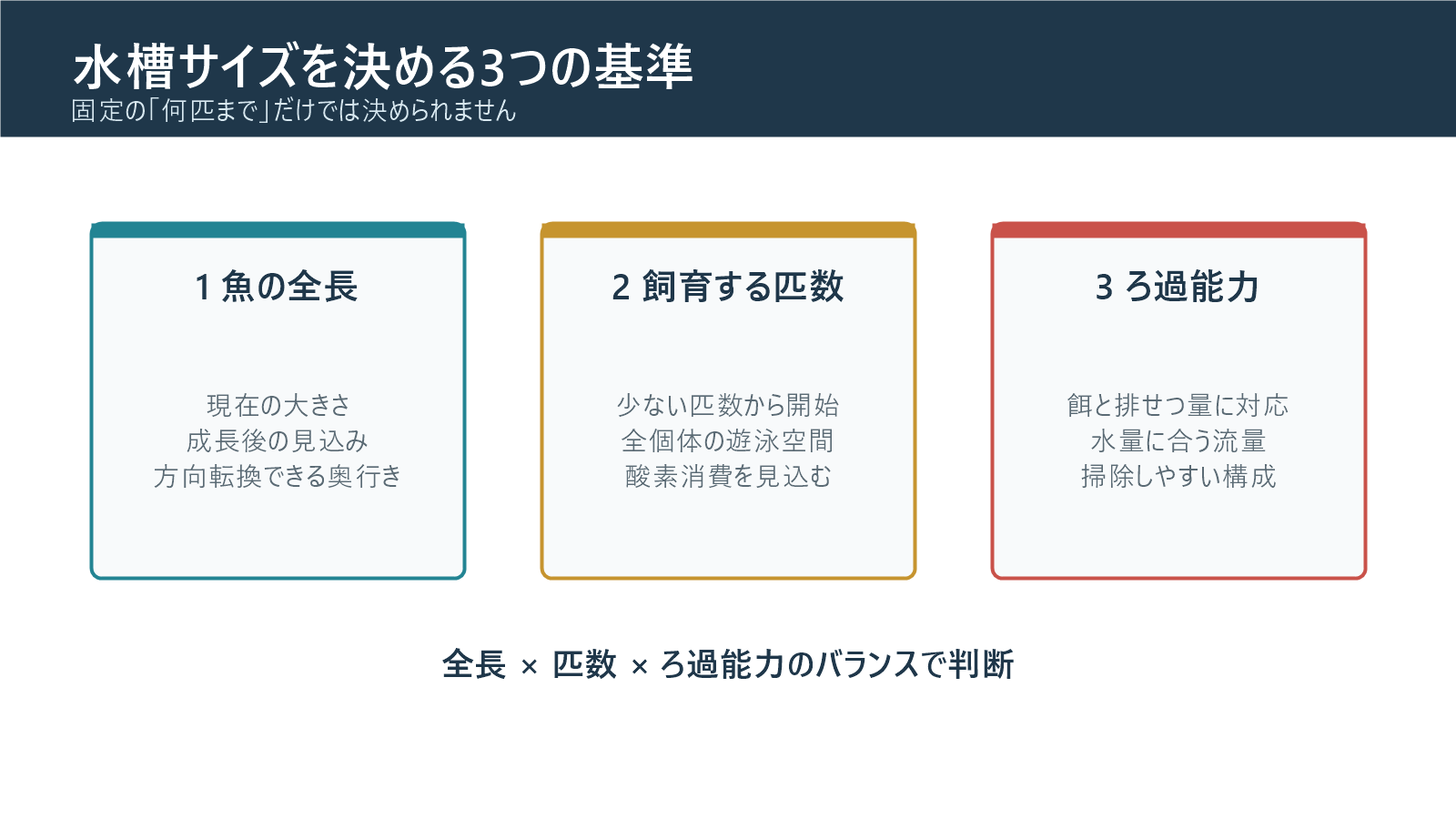 水槽サイズを決める3つの基準
固定の「何匹まで」だけでは決められません

1 魚の全長

現在の大きさ
成長後の見込み
方向転換できる奥行き

2 飼育する匹数

少ない匹数から開始
全個体の遊泳空間
酸素消費を見込む

3 ろ過能力

餌と排せつ量に対応
水量に合う流量
掃除しやすい構成

全長 × 匹数 × ろ過能力のバランスで判断